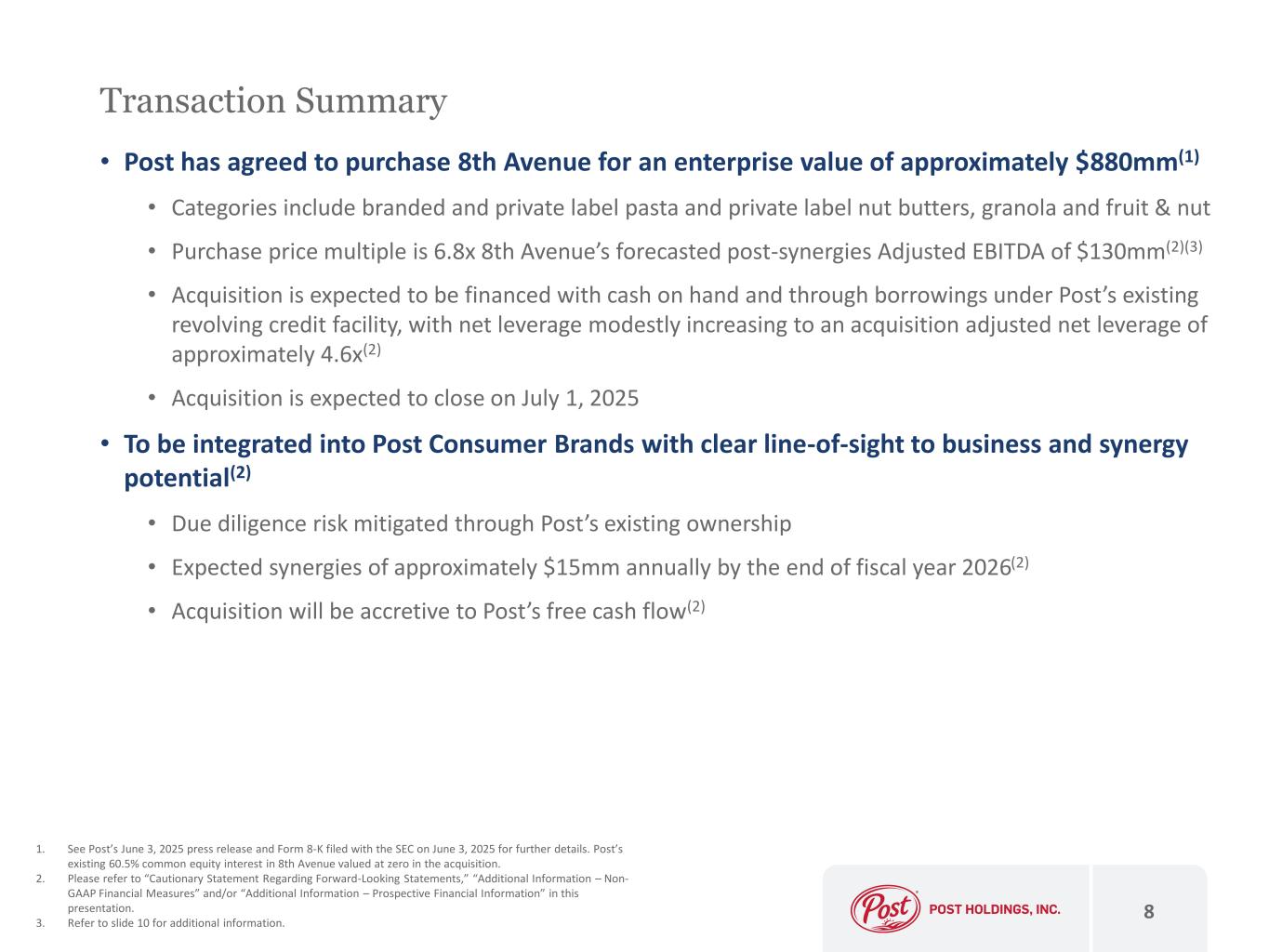 Transaction Summary

• Post has agreed to purchase 8th Avenue for an enterprise value of approximately \$880mm$^{(1)}$

• Categories include branded and private label pasta and private label nut butters, granola and fruit & nut

• Purchase price multiple is 6.8x 8th Avenue's forecasted post-synergies Adjusted EBITDA of \$130mm$^{(2)(3)}$

• Acquisition is expected to be financed with cash on hand and through borrowings under Post's existing revolving credit facility, with net leverage modestly increasing to an acquisition adjusted net leverage of approximately 4.6x$^{(2)}$

• Acquisition is expected to close on July 1, 2025

• To be integrated into Post Consumer Brands with clear line-of-sight to business and synergy potential$^{(2)}$

• Due diligence risk mitigated through Post's existing ownership

• Expected synergies of approximately \$15mm annually by the end of fiscal year 2026$^{(2)}$

• Acquisition will be accretive to Post's free cash flow$^{(2)}$

1. See Post's June 3, 2025 press release and Form 8-K filed with the SEC on June 3, 2025 for further details. Post's existing 60.5% common equity interest in 8th Avenue valued at zero in the acquisition.
2. Please refer to "Cautionary Statement Regarding Forward-Looking Statements," "Additional Information – Non-GAAP Financial Measures" and/or "Additional Information – Prospective Financial Information" in this presentation.
3. Refer to slide 10 for additional information.

Post POST HOLDINGS, INC.

8